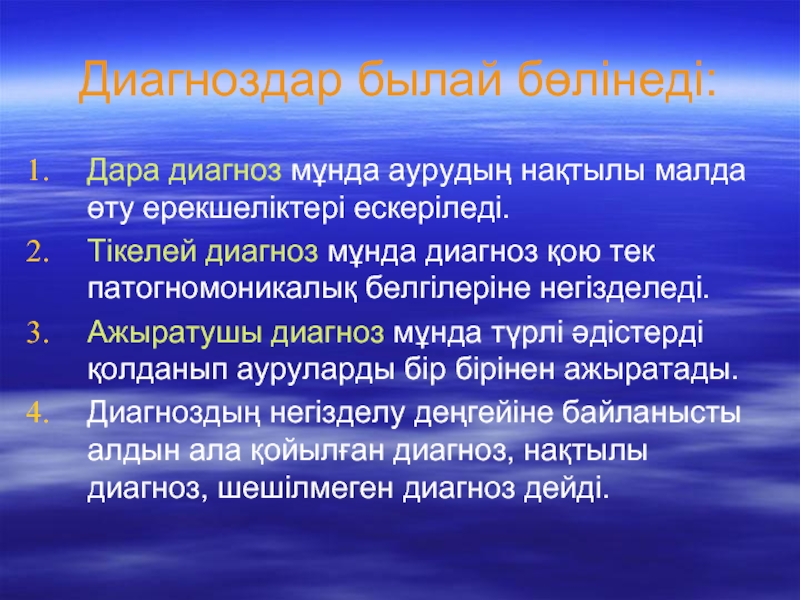 Диагноздар былай бөлінеді:

1. Дара диагноз мұнда аурудың нақтылы малда өту ерекшеліктері ескеріледі.
2. Тікелей диагноз мұнда диагноз қою тек патогномоникалық белгілеріне негізделеді.
3. Ажыратушы диагноз мұнда түрлі әдістерді қолданып ауруларды бір бірінен ажыратады.
4. Диагноздың негізделу деңгейіне байланысты алдын ала қойылған диагноз, нақтылы диагноз, шешілмеген диагноз дейді.